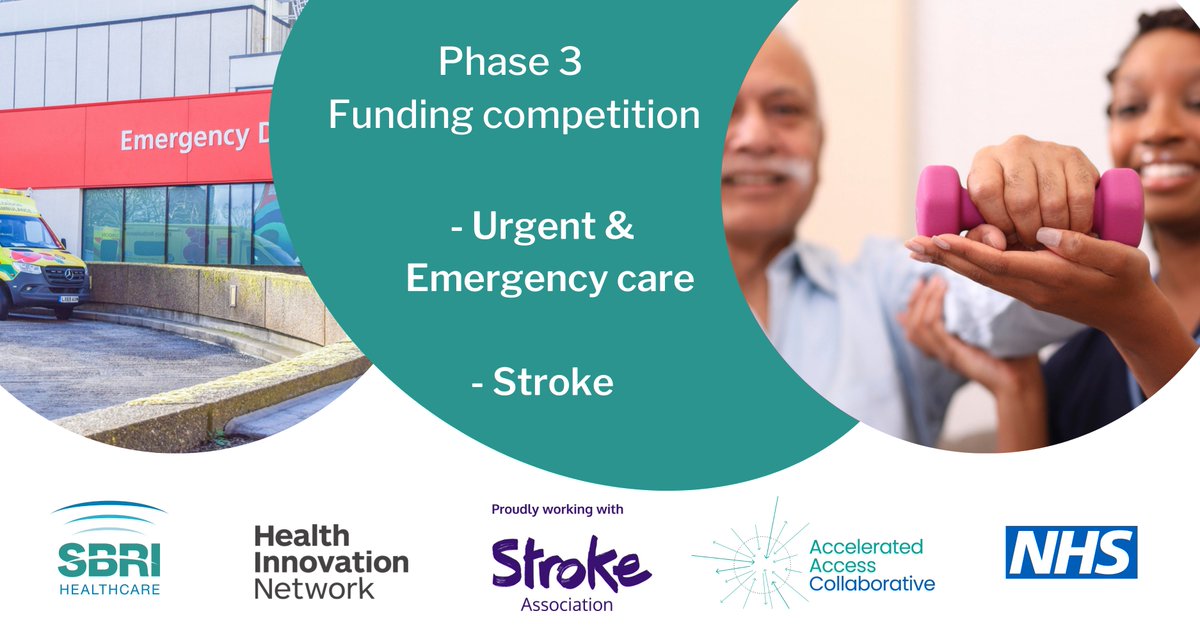 Emergency D

Phase 3
Funding competition

- Urgent &
Emergency care

- Stroke

SBRI
HEALTHCARE

Health
Innovation
Network

Proudly working with
Stroke
Association

Accelerated
Access
Collaborative

NHS